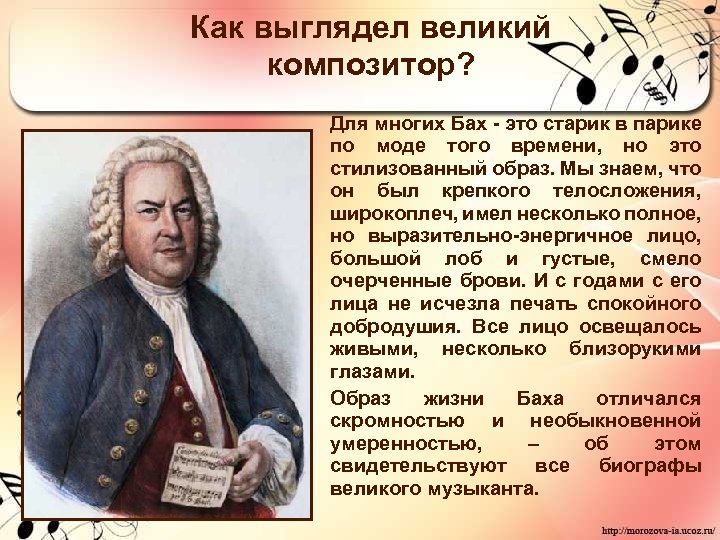 Как выглядел великий композитор?

Для многих Бах - это старик в парике по моде того времени, но это стилизованный образ. Мы знаем, что он был крепкого телосложения, широкоплеч, имел несколько полное, но выразительно-энергичное лицо, большой лоб и густые, смело очерченные брови. И с годами с его лица не исчезла печать спокойного добродушия. Все лицо освещалось живыми, несколько близорукими глазами.

Образ жизни Баха отличался скромностью и необыкновенной умеренностью, – об этом свидетельствуют все биографы великого музыканта.

http://morozova-ia.ucoz.ru/